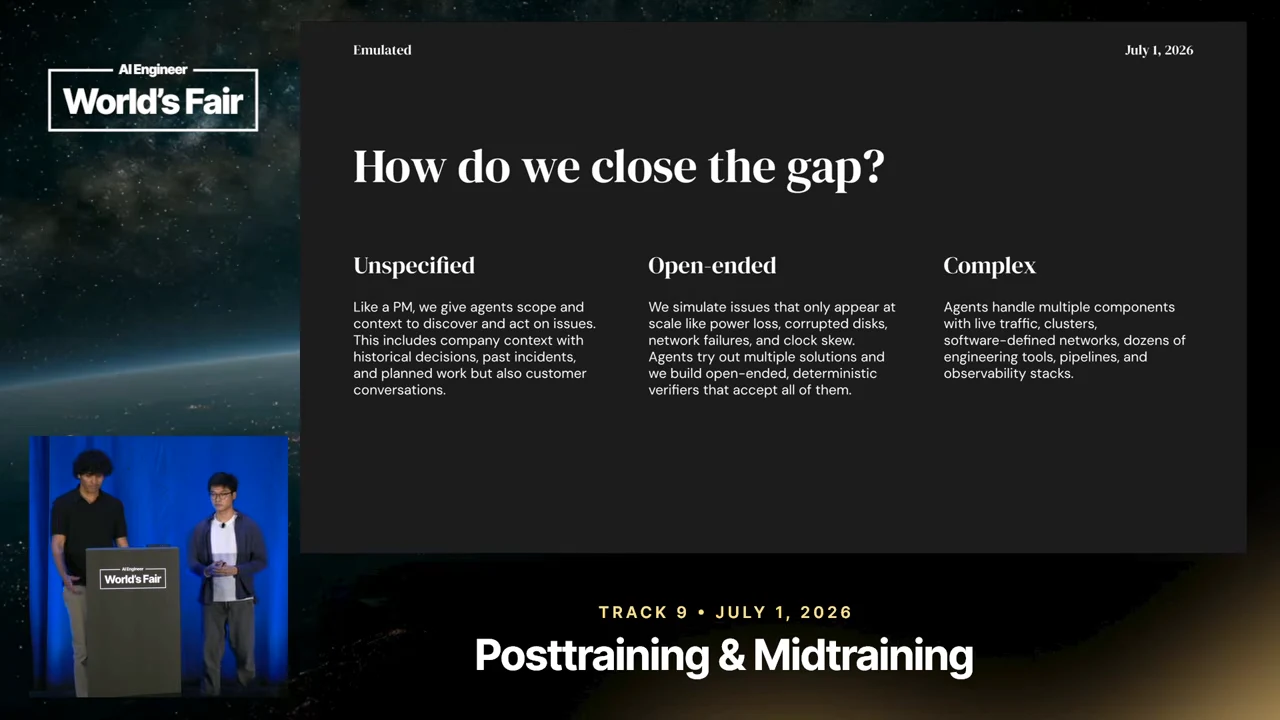 AI Engineer
World's Fair

Emulated

July 1, 2026

How do we close the gap?

Unspecified

Like a PM, we give agents scope and context to discover and act on issues. This includes company context with historical decisions, past incidents, and planned work but also customer conversations.

Open-ended

We simulate issues that only appear at scale like power loss, corrupted disks, network failures, and clock skew. Agents try out multiple solutions and we build open-ended, deterministic verifiers that accept all of them.

Complex

Agents handle multiple components with live traffic, clusters, software-defined networks, dozens of engineering tools, pipelines, and observability stacks.

AI Engineer
World's Fair

TRACK 9 • JULY 1, 2026

Posttraining & Midtraining